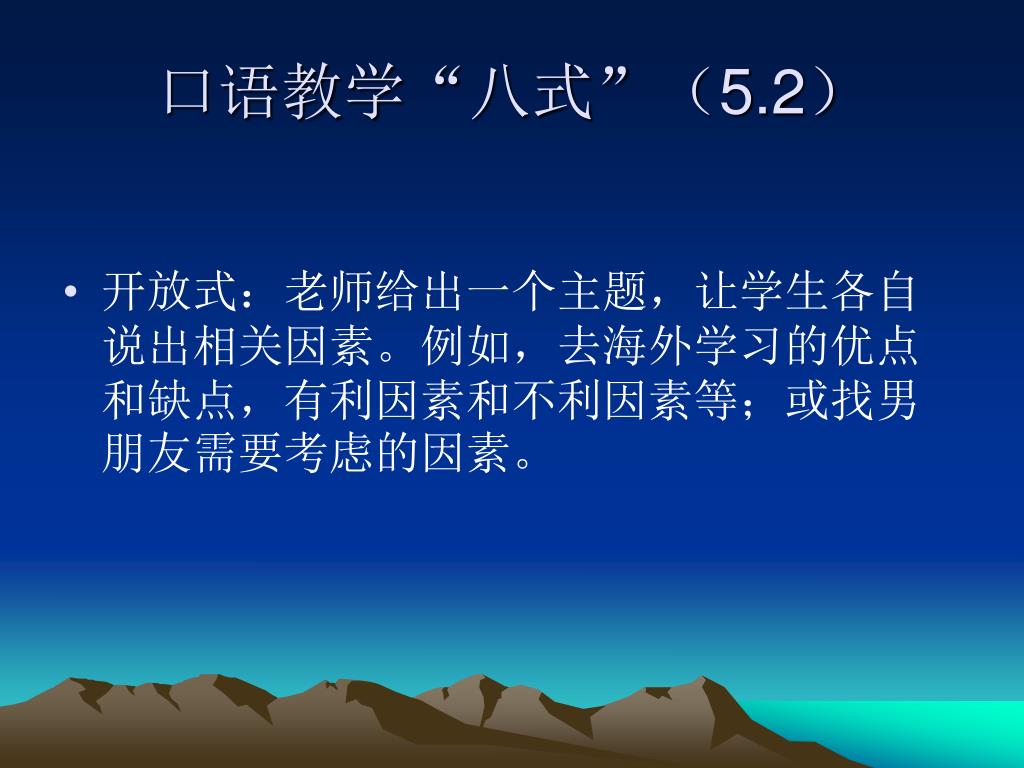 口语教学“八式”（5.2）

• 开放式：老师给出一个主题，让学生各自说出相关因素。例如，去海外学习的优点和缺点，有利因素和不利因素等；或找男朋友需要考虑的因素。